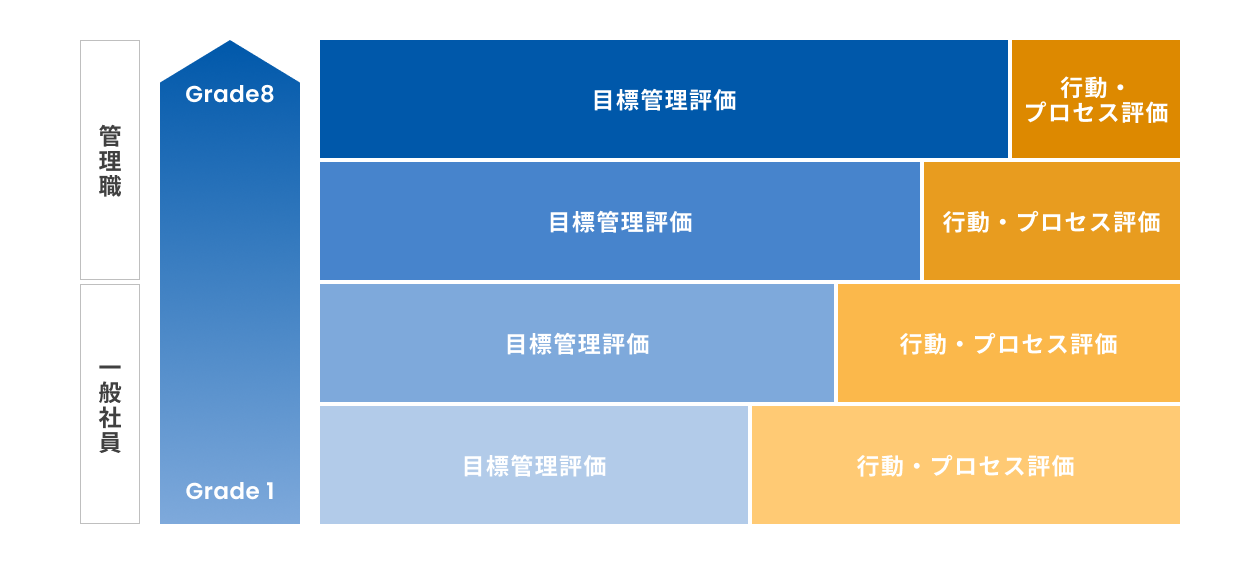 管理職

一般社員

Grade8

Grade 1

目標管理評価

行動・プロセス評価

目標管理評価

行動・プロセス評価

目標管理評価

行動・プロセス評価

目標管理評価

行動・プロセス評価